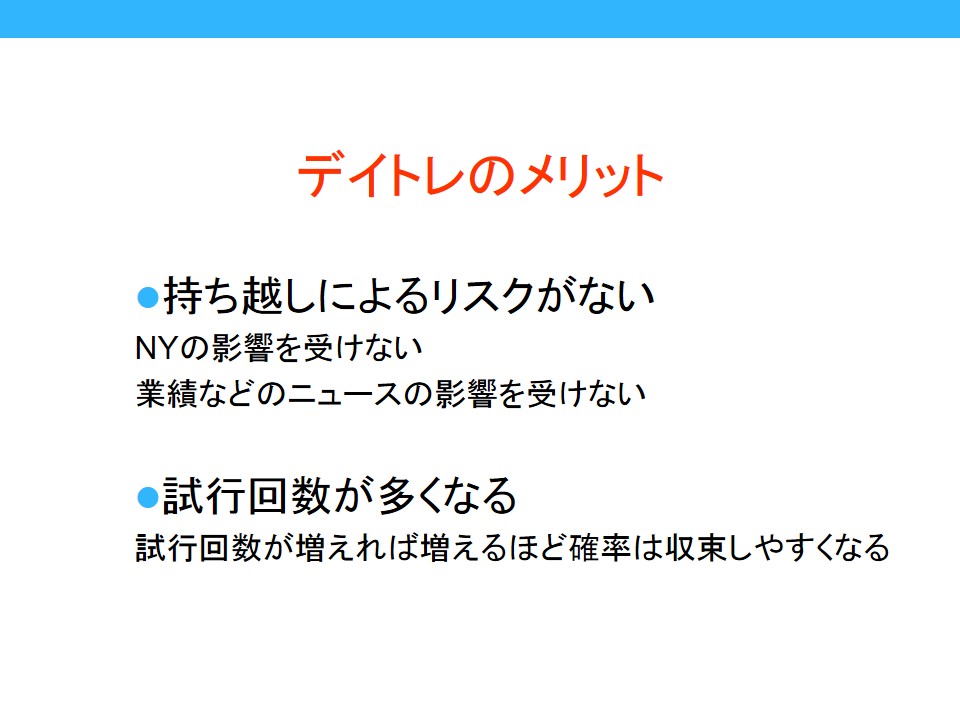 デイトレのメリット

●持ち越しによるリスクがない

NYの影響を受けない

業績などのニュースの影響を受けない

●試行回数が多くなる

試行回数が増えれば増えるほど確率は収束しやすくなる